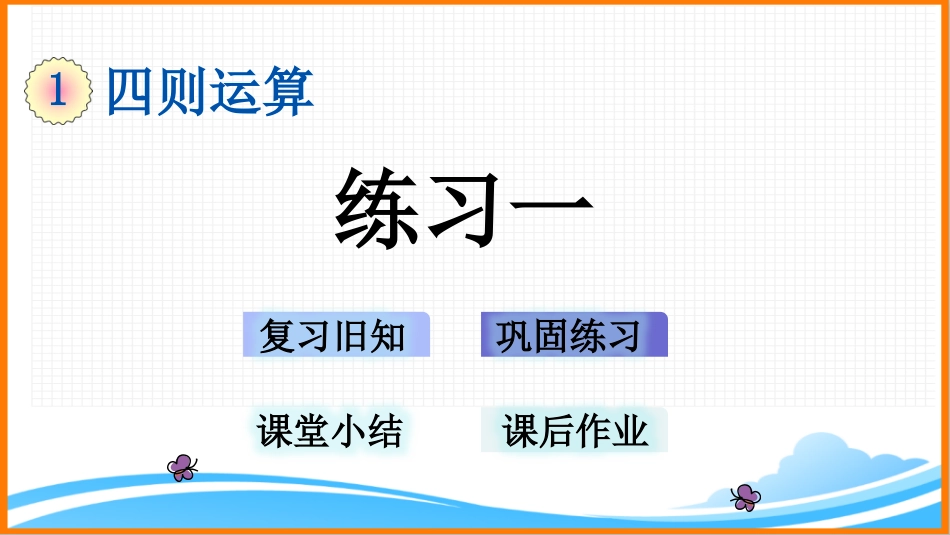 1 四则运算

练习一

复习旧知

巩固练习

课堂小结

课后作业